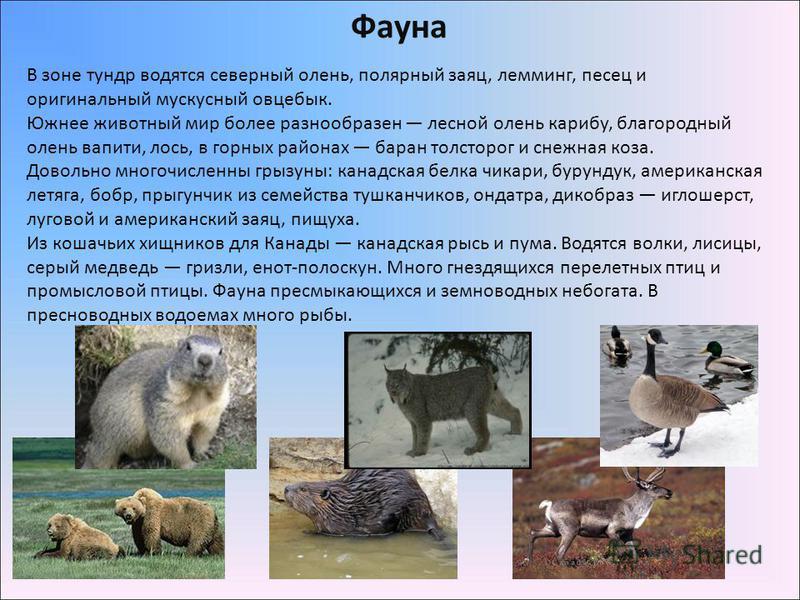 Фауна

В зоне тундр водятся северный олень, полярный заяц, лемминг, песец и оригинальный мускусный овцебык.
Южнее животный мир более разнообразен — лесной олень карибу, благородный олень вапити, лось, в горных районах — баран толсторог и снежная коза.
Довольно многочисленны грызуны: канадская белка чикари, бурундук, американская летяга, бобр, прыгунчик из семейства тушканчиков, ондатра, дикобраз — иглошерст, луговой и американский заяц, пищуха.
Из кошачьих хищников для Канады — канадская рысь и пума. Водятся волки, лисицы, серый медведь — гризли, енот-полоскун. Много гнездящихся перелетных птиц и промысловой птицы. Фауна пресмыкающихся и земноводных небогата. В пресноводных водоемах много рыбы.

Shared